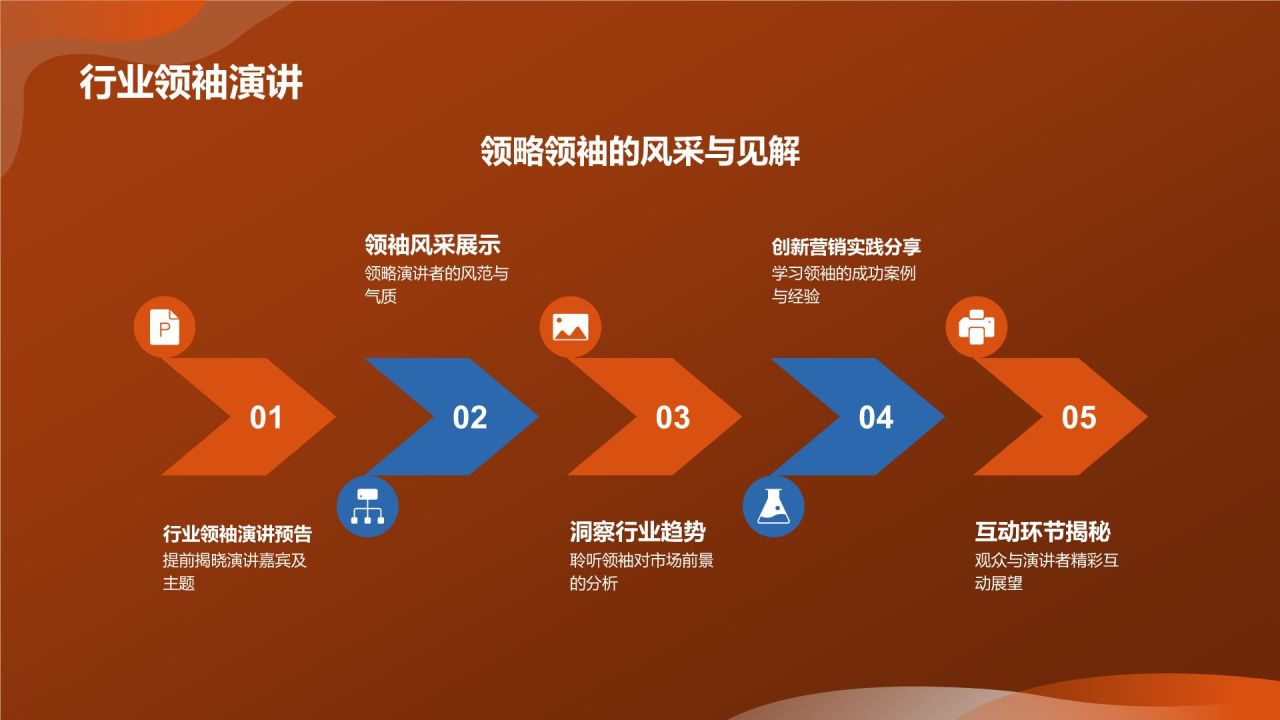 行业领袖演讲

领略领袖的风采与见解

领袖风采展示
领略演讲者的风范与气质

创新营销实践分享
学习领袖的成功案例与经验

01

02

03

04

05

行业领袖演讲预告
提前揭晓演讲嘉宾及主题

洞察行业趋势
聆听领袖对市场前景的分析

互动环节揭秘
观众与演讲者精彩互动展望